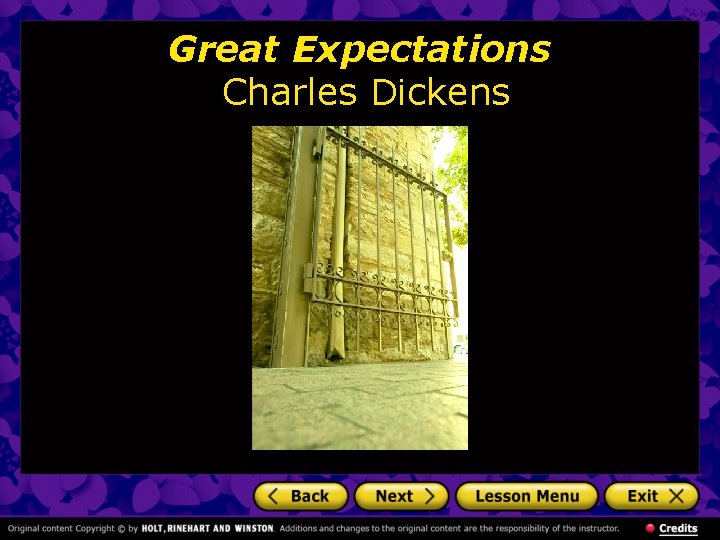 Great Expectations
Charles Dickens

Back
Next
Lesson Menu
Exit

Original content Copyright © by HOLT, RINEHART AND WINSTON. Additions and changes to the original content are the responsibility of the instructor.
Credits